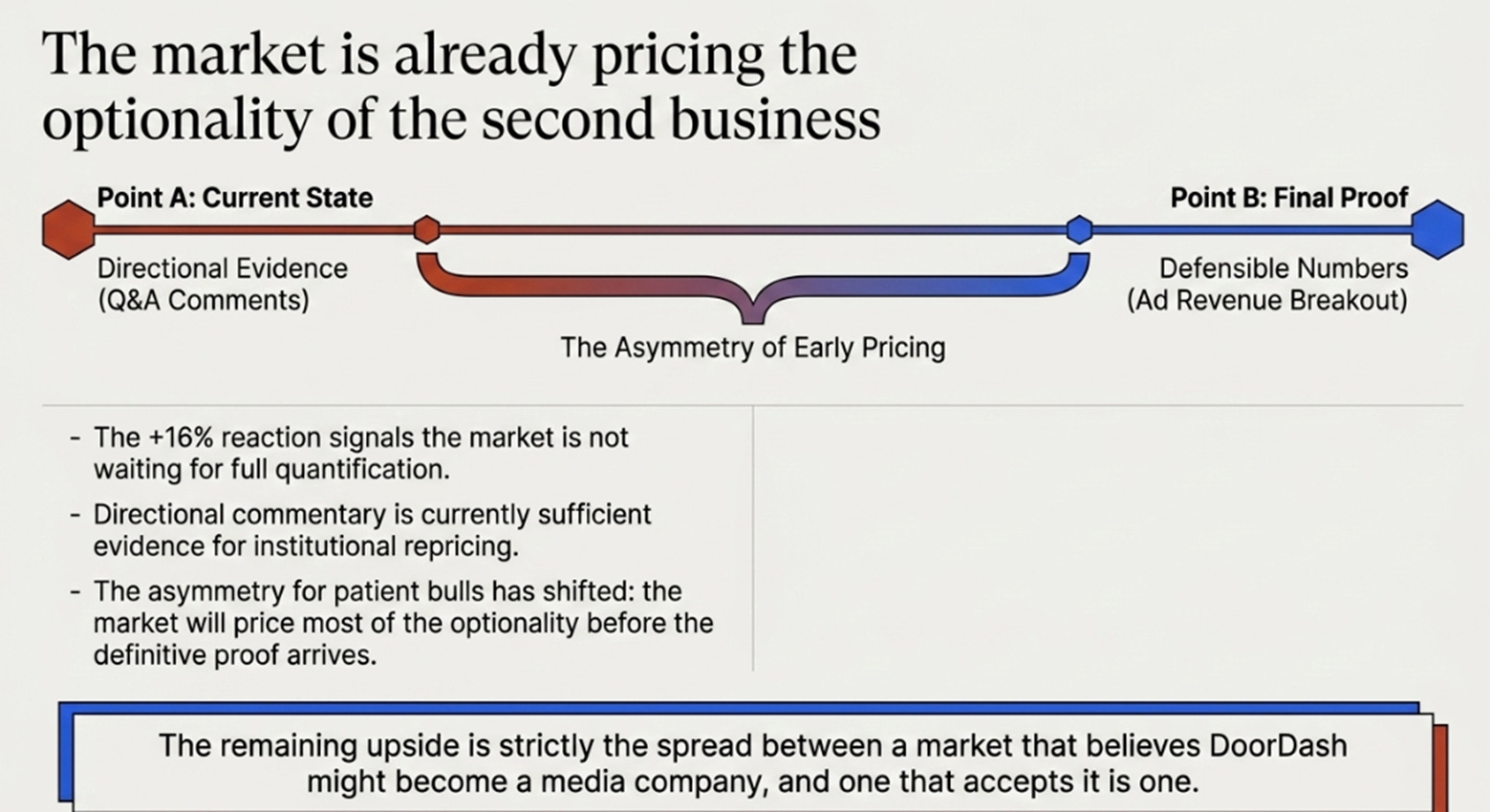 The market is already pricing the optionality of the second business

Point A: Current State

Directional Evidence
(Q&A Comments)

Point B: Final Proof

Defensible Numbers
(Ad Revenue Breakout)

The Asymmetry of Early Pricing

- The +16% reaction signals the market is not waiting for full quantification.
- Directional commentary is currently sufficient evidence for institutional repricing.
- The asymmetry for patient bulls has shifted: the market will price most of the optionality before the definitive proof arrives.

The remaining upside is strictly the spread between a market that believes DoorDash might become a media company, and one that accepts it is one.